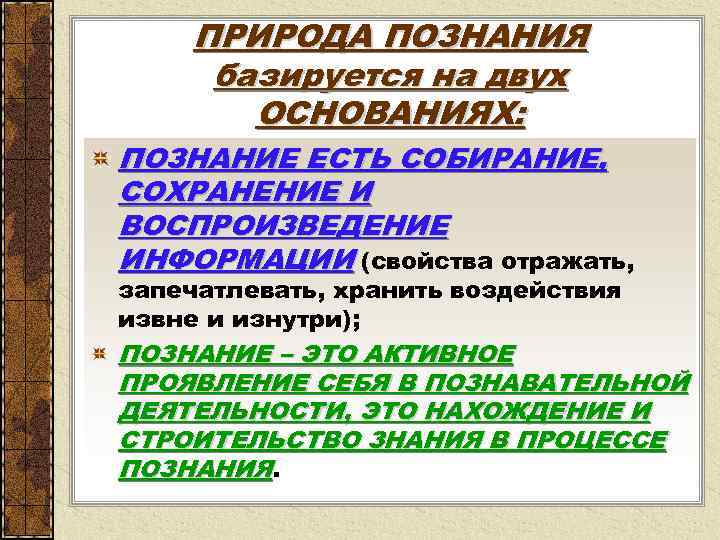 ПРИРОДА ПОЗНАНИЯ базируется на двух ОСНОВАНИЯХ:

ПОЗНАНИЕ ЕСТЬ СОБИРАНИЕ, СОХРАНЕНИЕ И ВОСПРОИЗВЕДЕНИЕ ИНФОРМАЦИИ (свойства отражать, запечатлевать, хранить воздействия извне и изнутри);

ПОЗНАНИЕ – ЭТО АКТИВНОЕ ПРОЯВЛЕНИЕ СЕБЯ В ПОЗНАВАТЕЛЬНОЙ ДЕЯТЕЛЬНОСТИ, ЭТО НАХОЖДЕНИЕ И СТРОИТЕЛЬСТВО ЗНАНИЯ В ПРОЦЕССЕ ПОЗНАНИЯ.